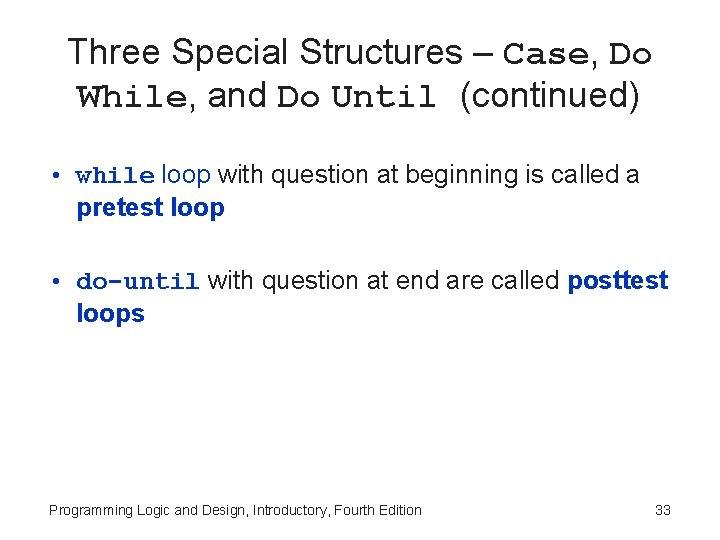 Three Special Structures – Case, Do While, and Do Until (continued)

• while loop with question at beginning is called a pretest loop

• do-until with question at end are called posttest loops

Programming Logic and Design, Introductory, Fourth Edition

33